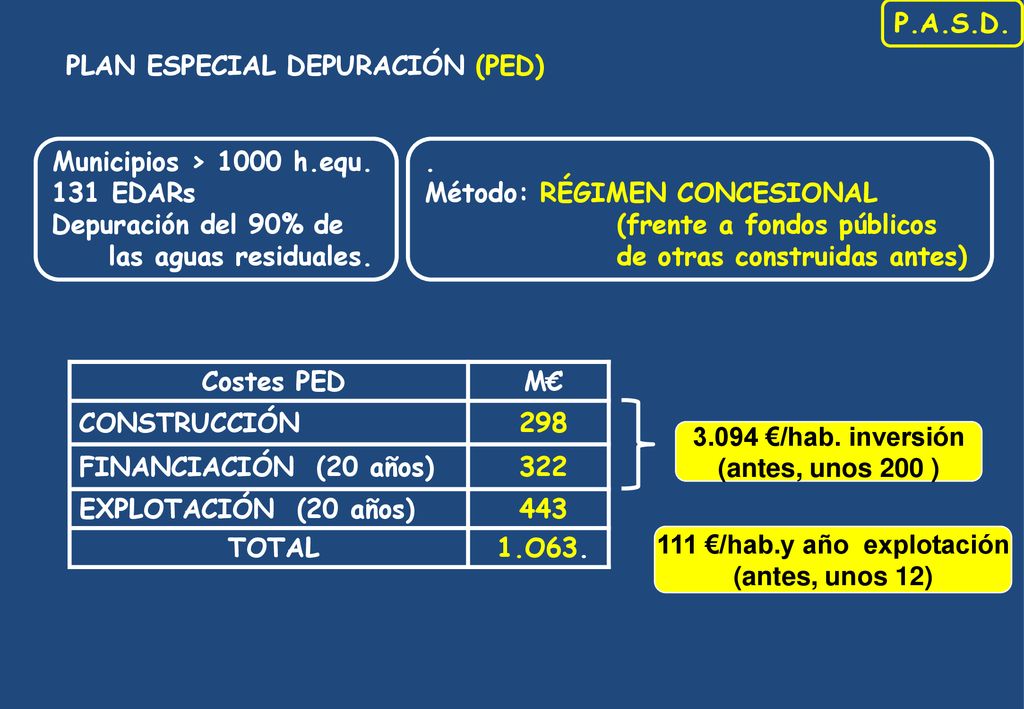 P.A.S.D.

PLAN ESPECIAL DEPURACIÓN (PED)

Municipios > 1000 h.equ.
131 EDARs
Depuración del 90% de las aguas residuales.

.
Método: RÉGIMEN CONCESIONAL
(frente a fondos públicos de otras construidas antes)

| Costes PED | M€ |
|---|---|
| CONSTRUCCIÓN | 298 |
| FINANCIACIÓN (20 años) | 322 |
| EXPLOTACIÓN (20 años) | 443 |
| TOTAL | 1.O63. |

3.094 €/hab. inversión
(antes, unos 200 )

111 €/hab.y año explotación
(antes, unos 12)